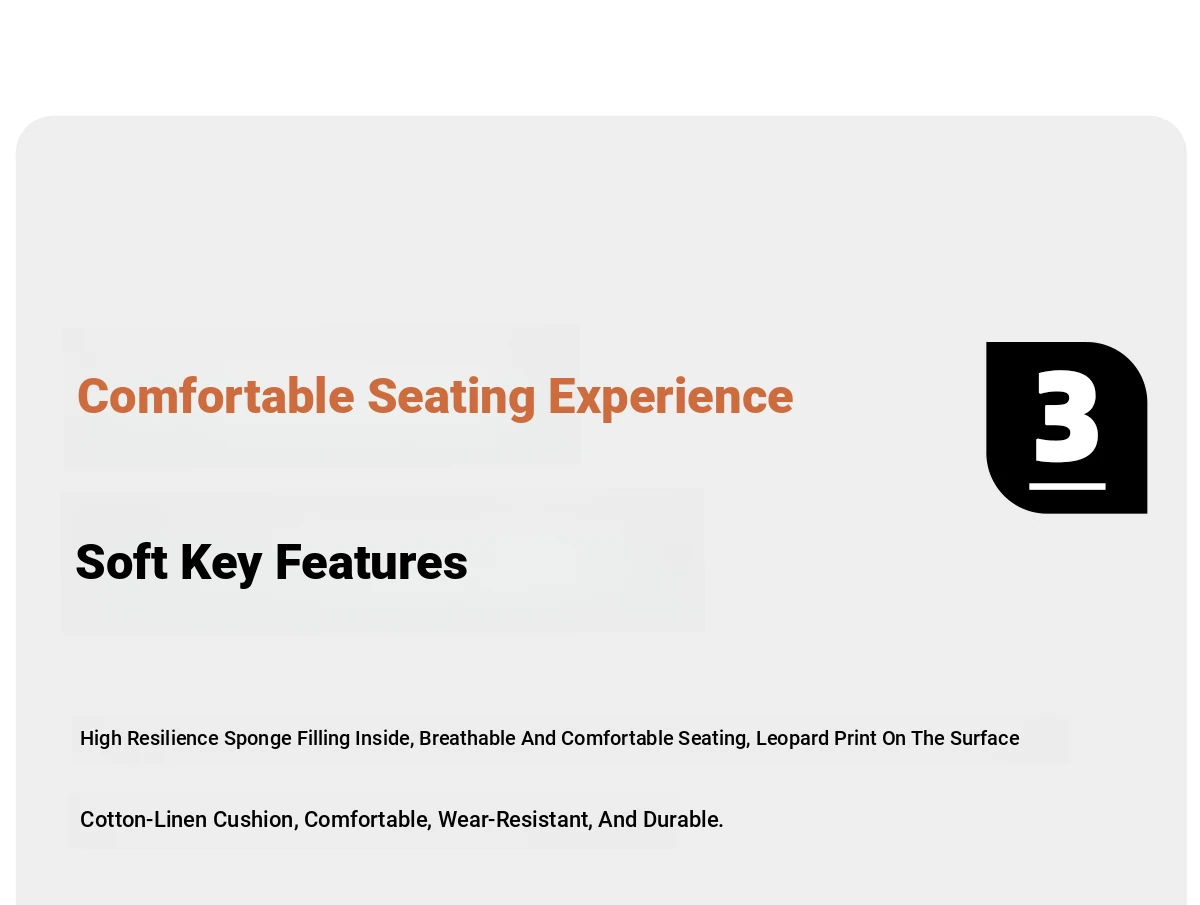 Comfortable Seating Experience

3

Soft Key Features

High Resilience Sponge Filling Inside, Breathable And Comfortable Seating, Leopard Print On The Surface

Cotton-Linen Cushion, Comfortable, Wear-Resistant, And Durable.